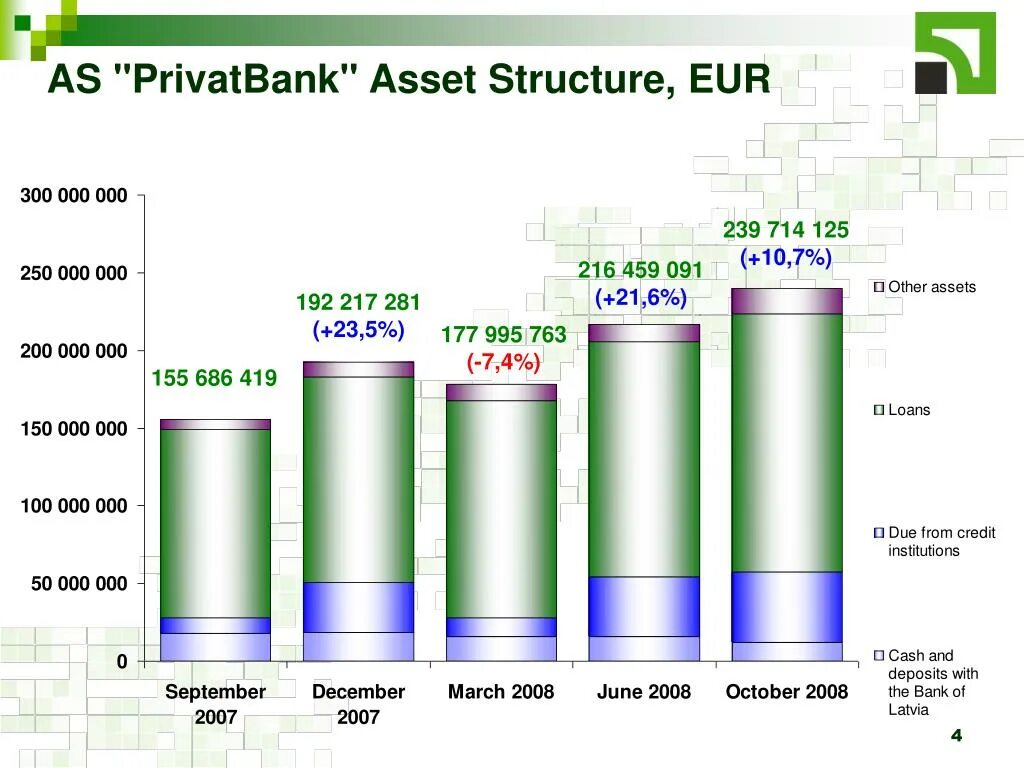 AS "PrivatBank" Asset Structure, EUR

300 000 000
250 000 000
200 000 000
150 000 000
100 000 000
50 000 000
0

155 686 419

192 217 281
(+23,5%)

177 995 763
(-7,4%)

216 459 091
(+21,6%)

239 714 125
(+10,7%)

September 2007
December 2007
March 2008
June 2008
October 2008

Other assets
Loans
Due from credit institutions
Cash and deposits with the Bank of Latvia

4